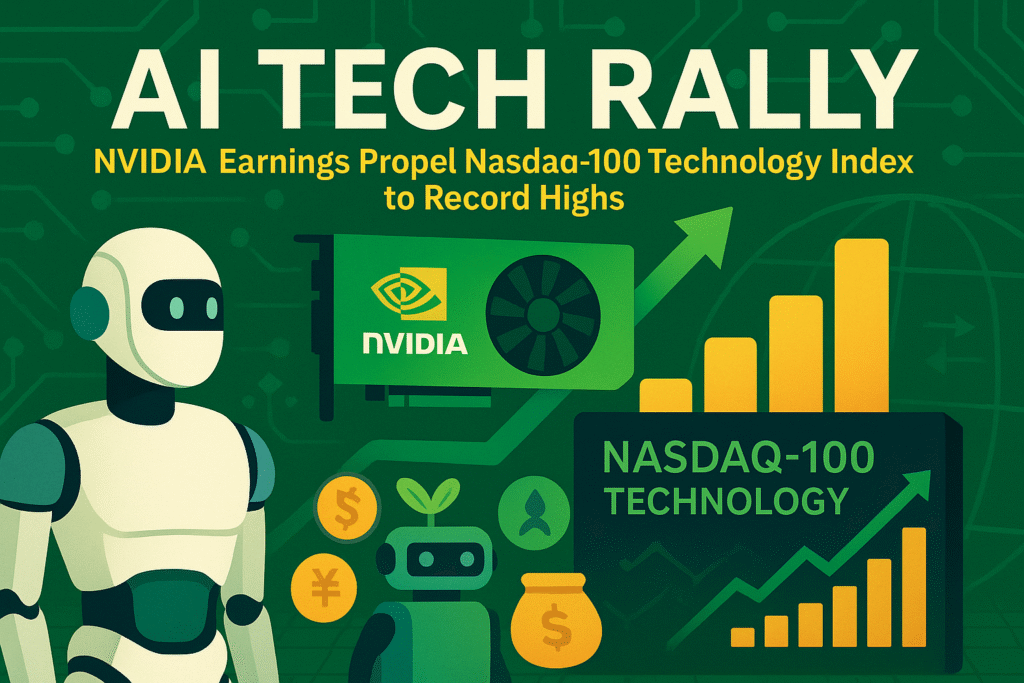 AI TECH RALLY

NVIDIA Earnings Propel Nasdaq-100 Technology Index to Record Highs

NVIDIA

NASDAQ-100 TECHNOLOGY

$

¥

$